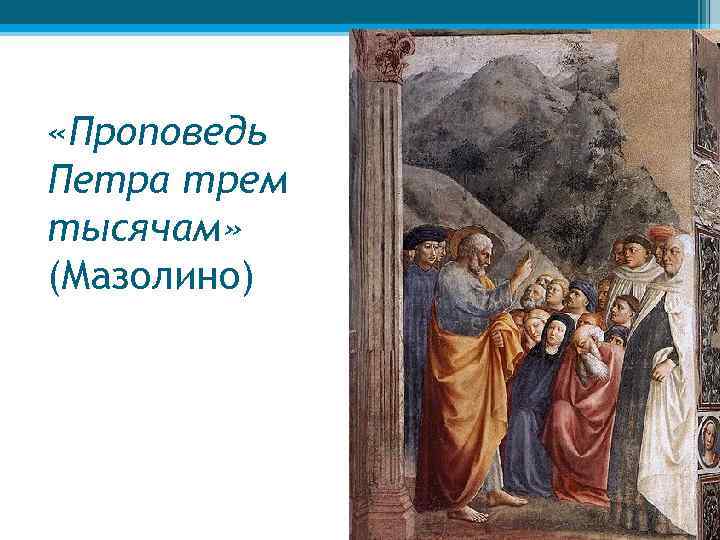 «Проповедь Петра трем тысячам» (Мазолино)